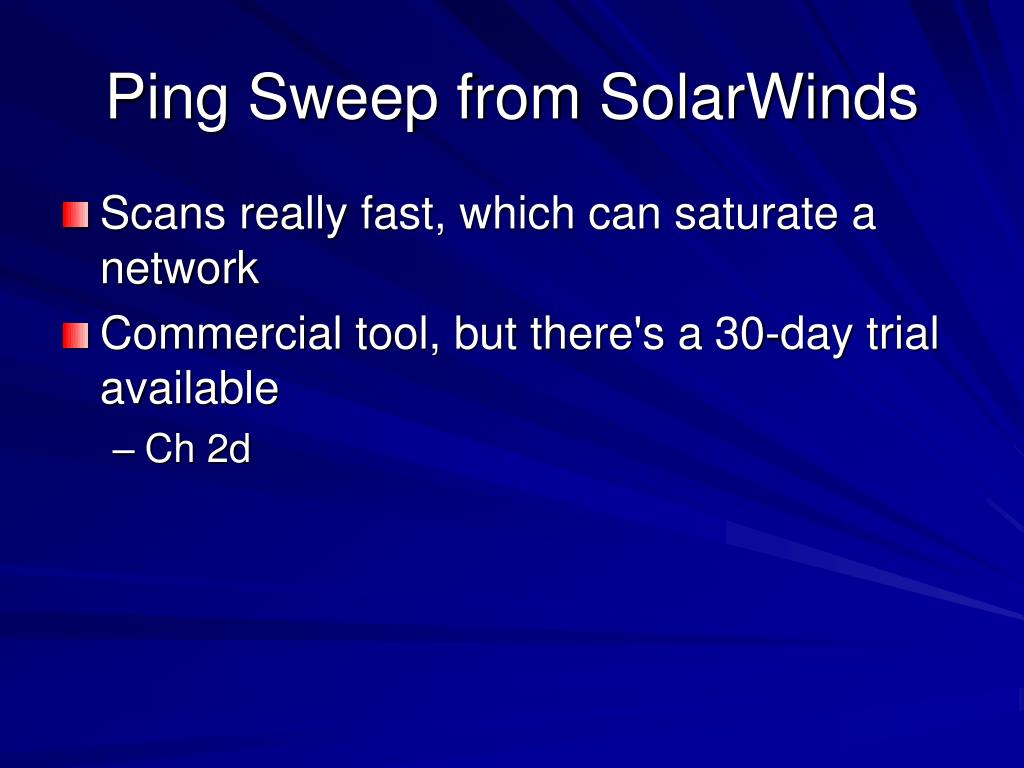 Ping Sweep from SolarWinds

Scans really fast, which can saturate a network

Commercial tool, but there's a 30-day trial available

– Ch 2d